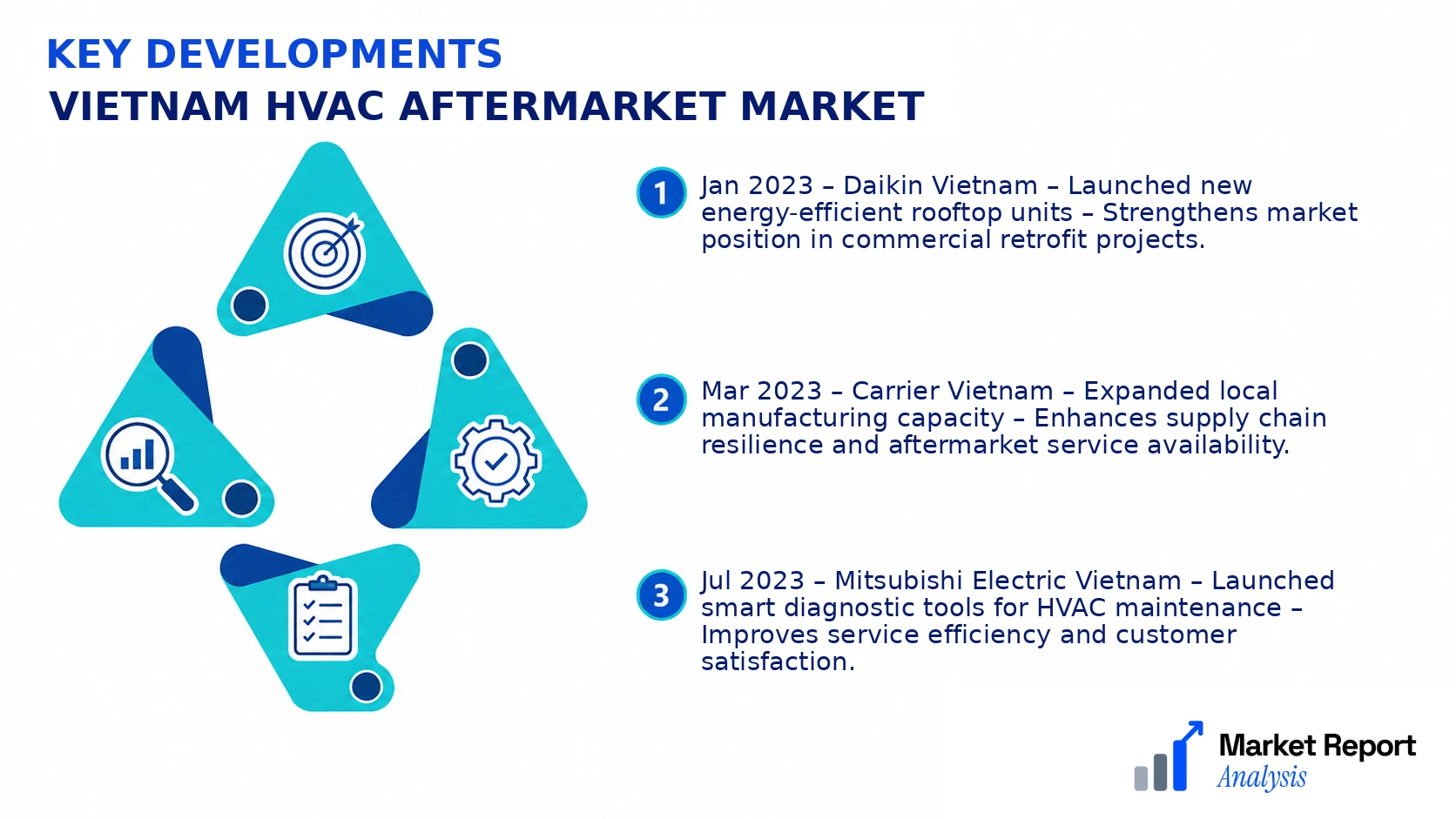 KEY DEVELOPMENTS
VIETNAM HVAC AFTERMARKET MARKET

1 Jan 2023 – Daikin Vietnam – Launched new energy-efficient rooftop units – Strengthens market position in commercial retrofit projects.

2 Mar 2023 – Carrier Vietnam – Expanded local manufacturing capacity – Enhances supply chain resilience and aftermarket service availability.

3 Jul 2023 – Mitsubishi Electric Vietnam – Launched smart diagnostic tools for HVAC maintenance – Improves service efficiency and customer satisfaction.

Market Report Analysis